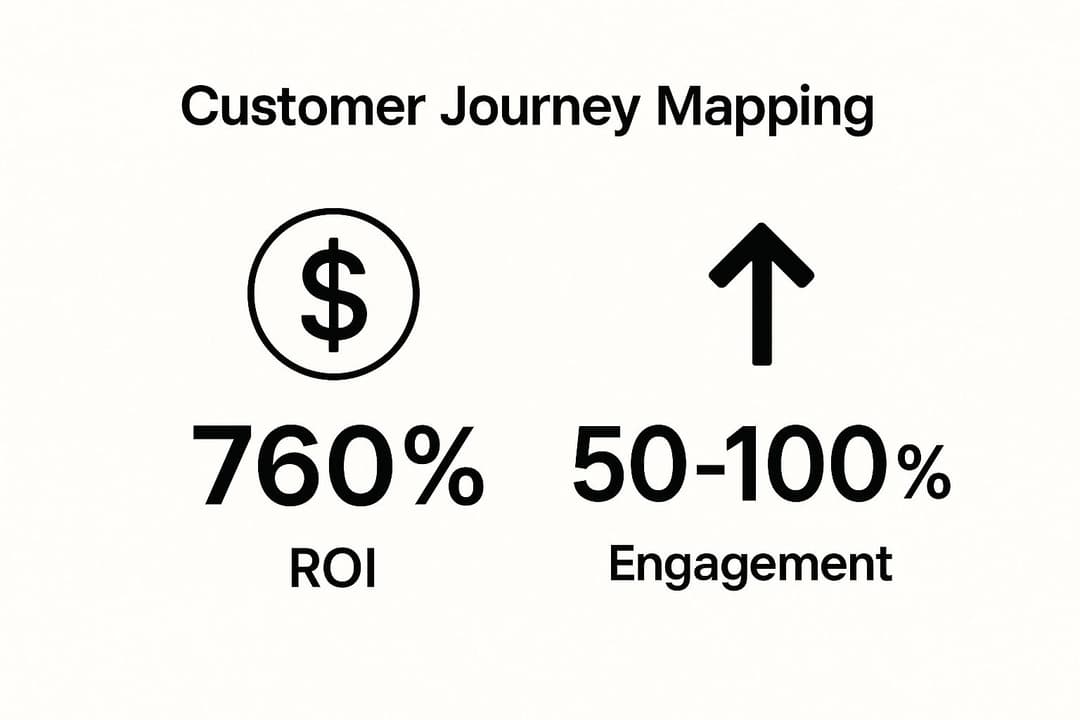 Customer Journey Mapping

$

760%

ROI

50-100%

Engagement